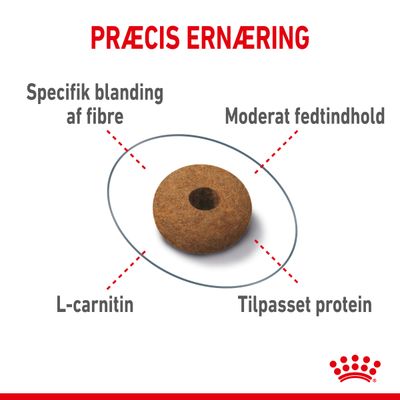 PRÆCIS ERNÆRING

Specifik blanding af fibre

Moderat fedtindhold

L-carnitin

Tilpasset protein